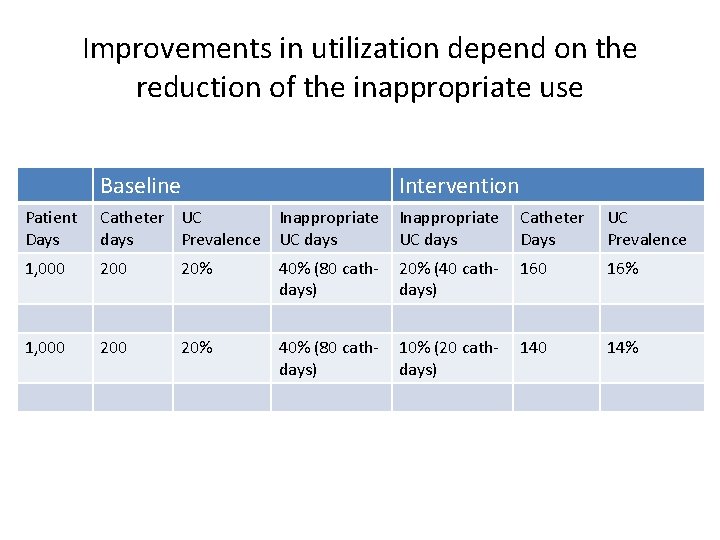 Improvements in utilization depend on the reduction of the inappropriate use

| | Baseline | | | Intervention | | |
|---|---|---|---|---|---|---|
| Patient Days | Catheter days | UC Prevalence | Inappropriate UC days | Inappropriate UC days | Catheter Days | UC Prevalence |
| 1,000 | 200 | 20% | 40% (80 cath-days) | 20% (40 cath-days) | 160 | 16% |
| | | | | | | |
| 1,000 | 200 | 20% | 40% (80 cath-days) | 10% (20 cath-days) | 140 | 14% |
| | | | | | | |